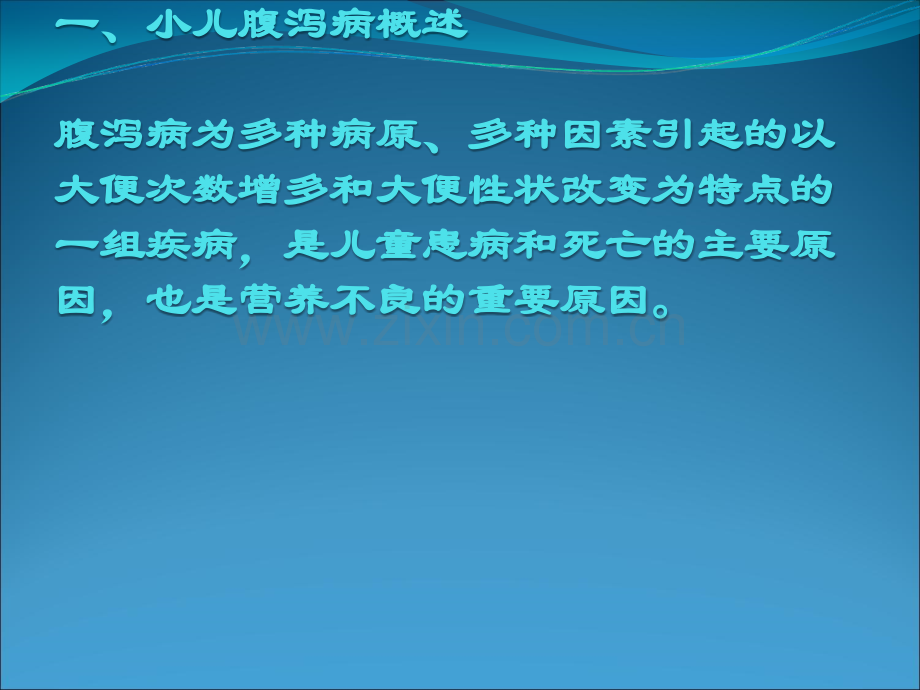 一、小儿腹泻病概述

腹泻病为多种病原、多种因素引起的以大便次数增多和大便性状改变为特点的一组疾病，是儿童患病和死亡的主要原因，也是营养不良的重要原因。

www.zixin.com.cn